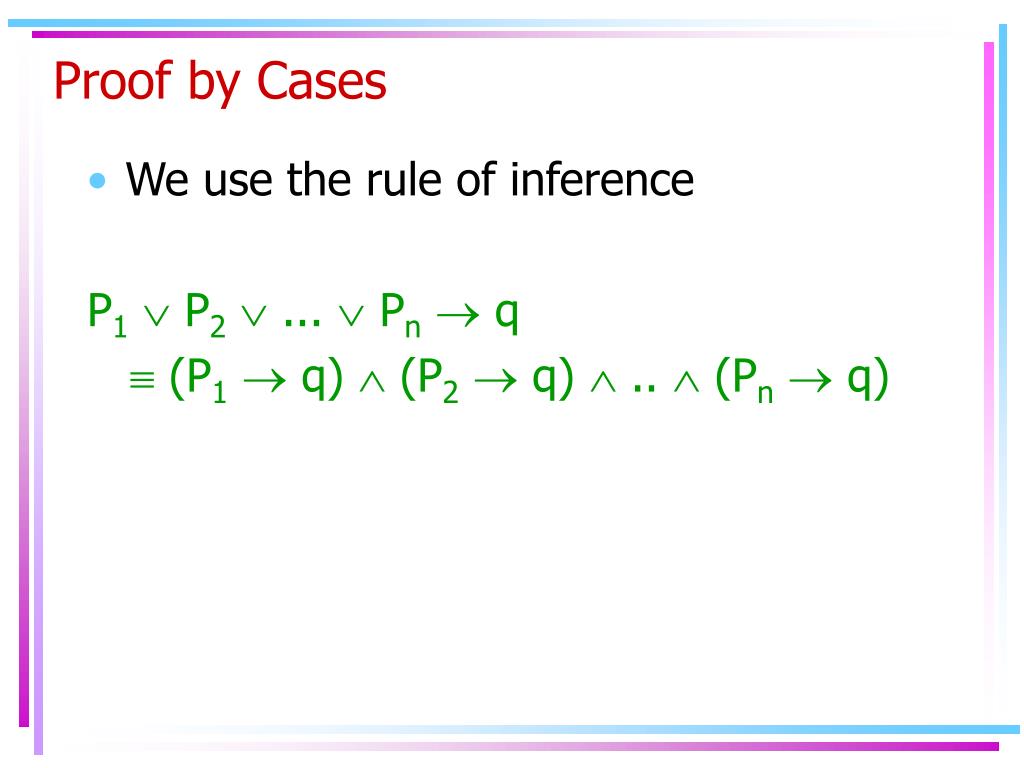 Proof by Cases

• We use the rule of inference

$P_1 \vee P_2 \vee ... \vee P_n \rightarrow q$
$\equiv (P_1 \rightarrow q) \wedge (P_2 \rightarrow q) \wedge .. \wedge (P_n \rightarrow q)$